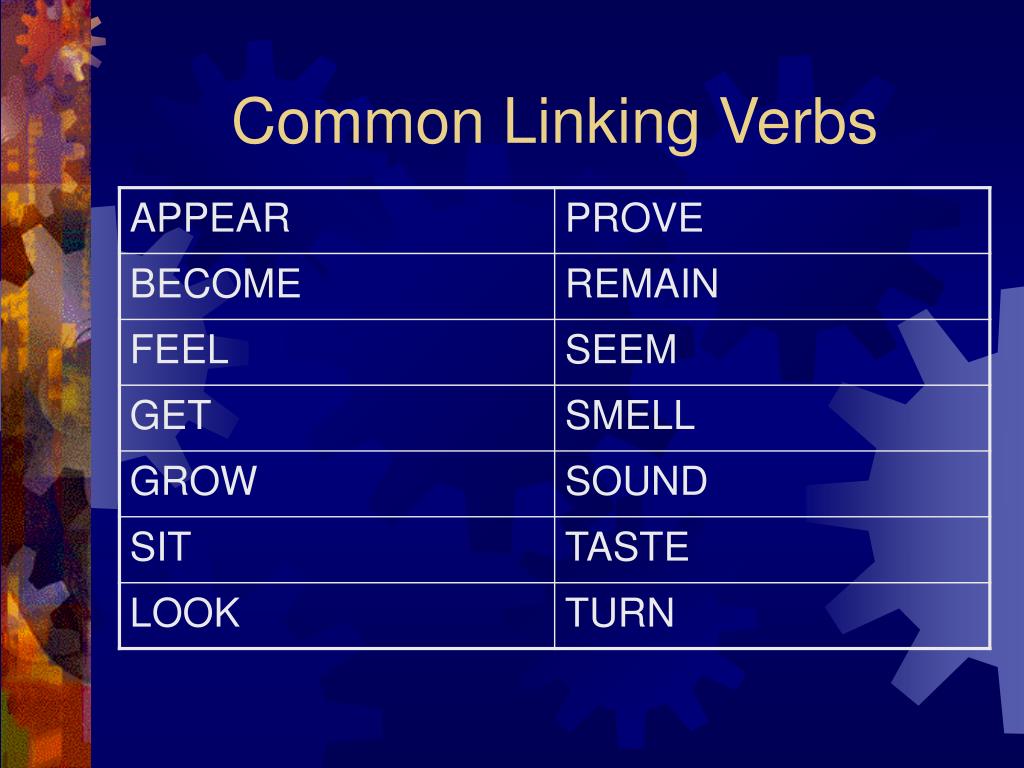 Common Linking Verbs

| APPEAR | PROVE |
|---|---|
| BECOME | REMAIN |
| FEEL | SEEM |
| GET | SMELL |
| GROW | SOUND |
| SIT | TASTE |
| LOOK | TURN |